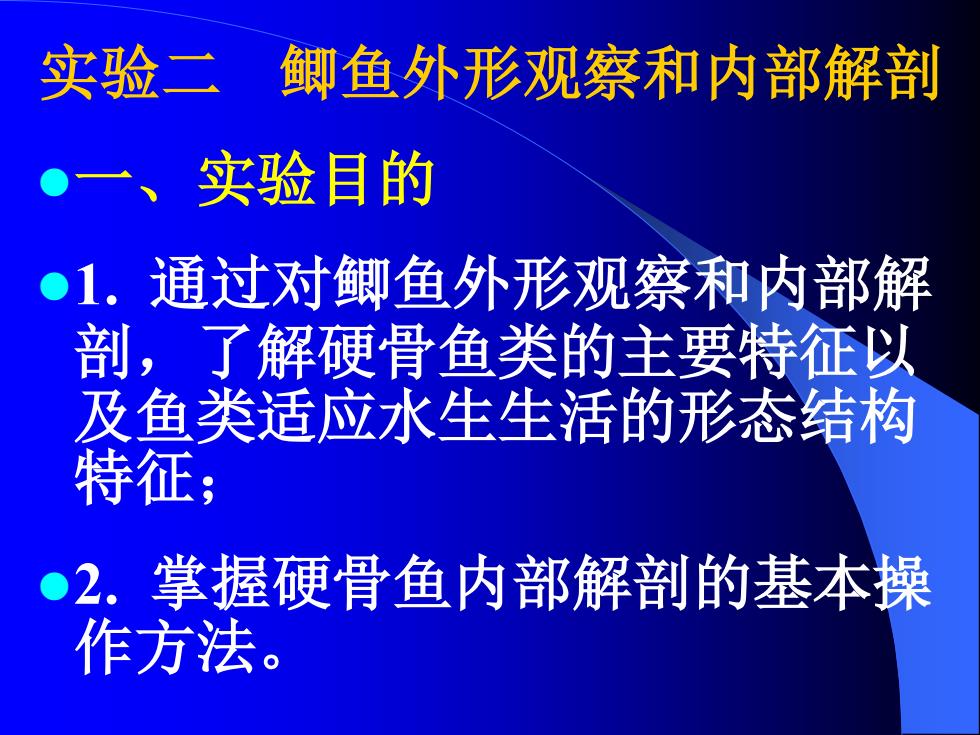 实验二　鲫鱼外形观察和内部解剖

一、实验目的

1. 通过对鲫鱼外形观察和内部解剖，了解硬骨鱼类的主要特征以及鱼类适应水生生活的形态结构特征；

2. 掌握硬骨鱼内部解剖的基本操作方法。